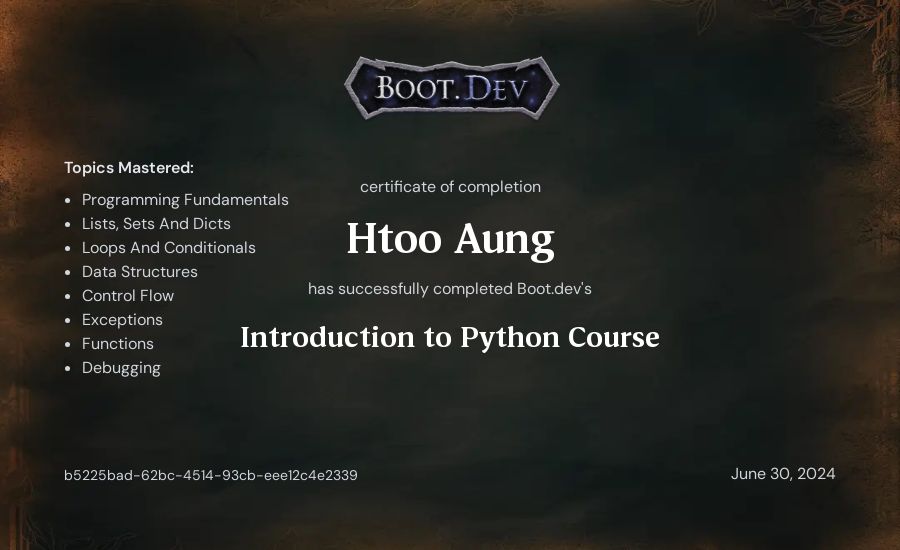 BOOT.DEV

Topics Mastered:
- Programming Fundamentals
- Lists, Sets And Dicts
- Loops And Conditionals
- Data Structures
- Control Flow
- Exceptions
- Functions
- Debugging

certificate of completion

Htoo Aung

has successfully completed Boot.dev's

Introduction to Python Course

b5225bad-62bc-4514-93cb-eee12c4e2339

June 30, 2024